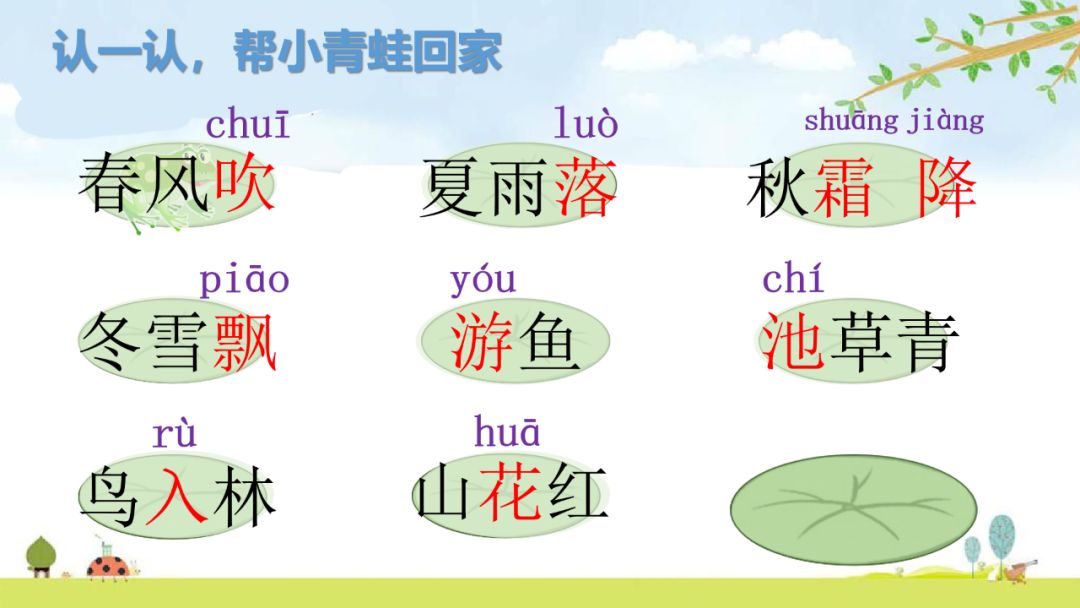 认一认，帮小青蛙回家

chuī
春风吹

luò
夏雨落

shuāng jiàng
秋霜 降

piāo
冬雪飘

yóu
游鱼

chí
池草青

rù
鸟入林

huā
山花红